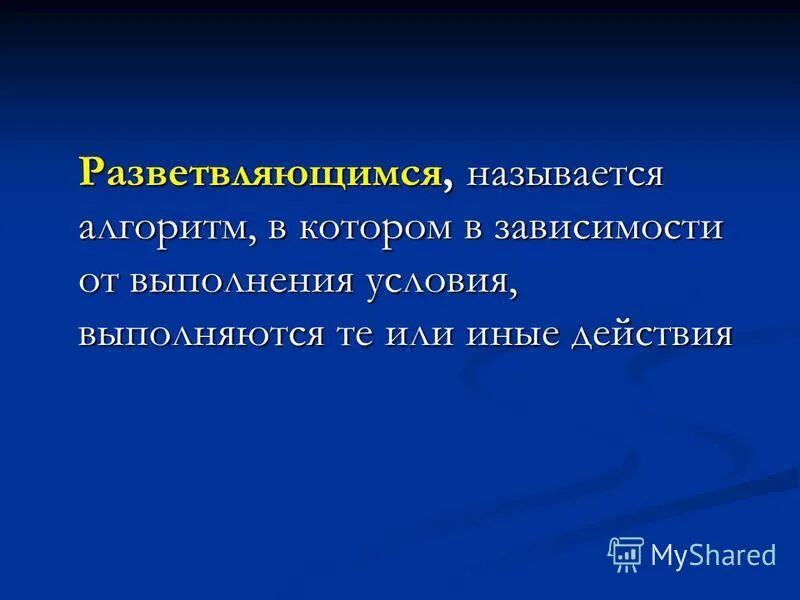 Разветвляющимся, называется алгоритм, в котором в зависимости от выполнения условия, выполняются те или иные действия

MyShared